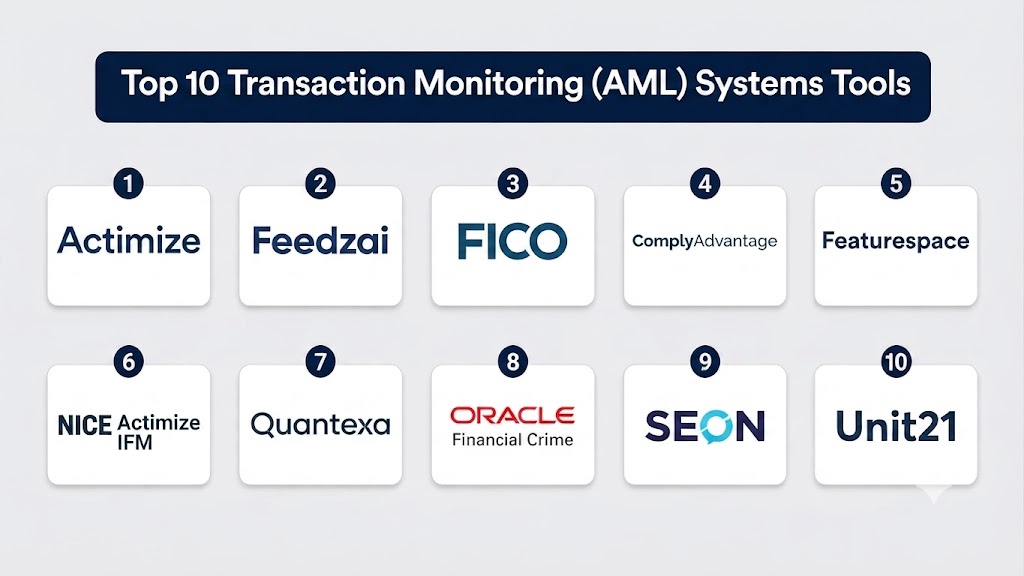 Top 10 Transaction Monitoring (AML) Systems Tools

1
Actimize

2
Feedzai

3
FICO

4
ComplyAdvantage

5
Featurespace

6
NICE Actimize IFM

7
Quantexa

8
ORACLE
Financial Crime

9
SEON

10
Unit21